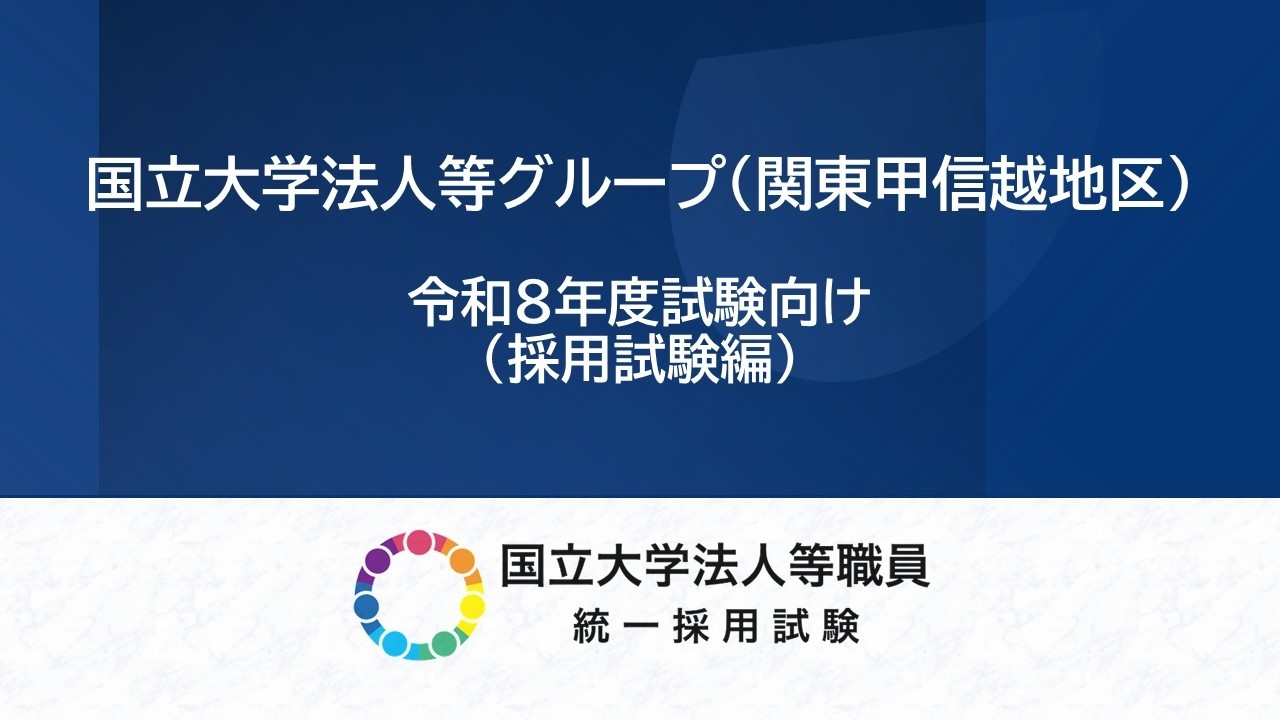 国立大学法人等グループ（関東甲信越地区）

令和８年度試験向け
（採用試験編）

国立大学法人等職員
統一採用試験